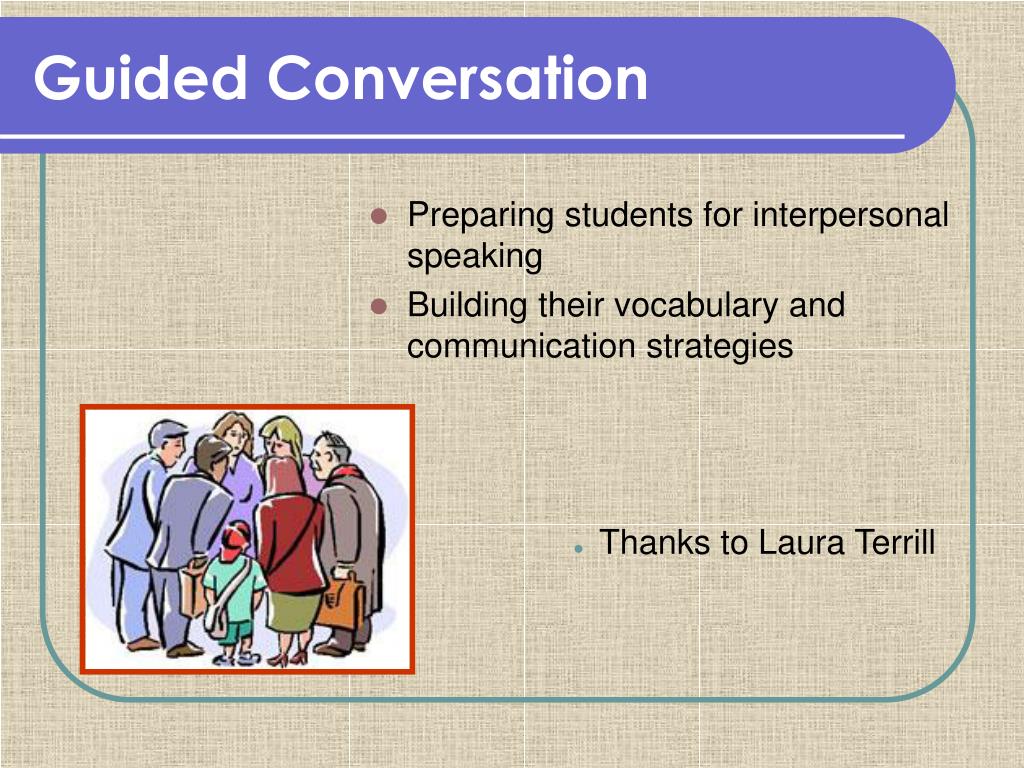 Guided Conversation

- Preparing students for interpersonal speaking
- Building their vocabulary and communication strategies

- Thanks to Laura Terrill